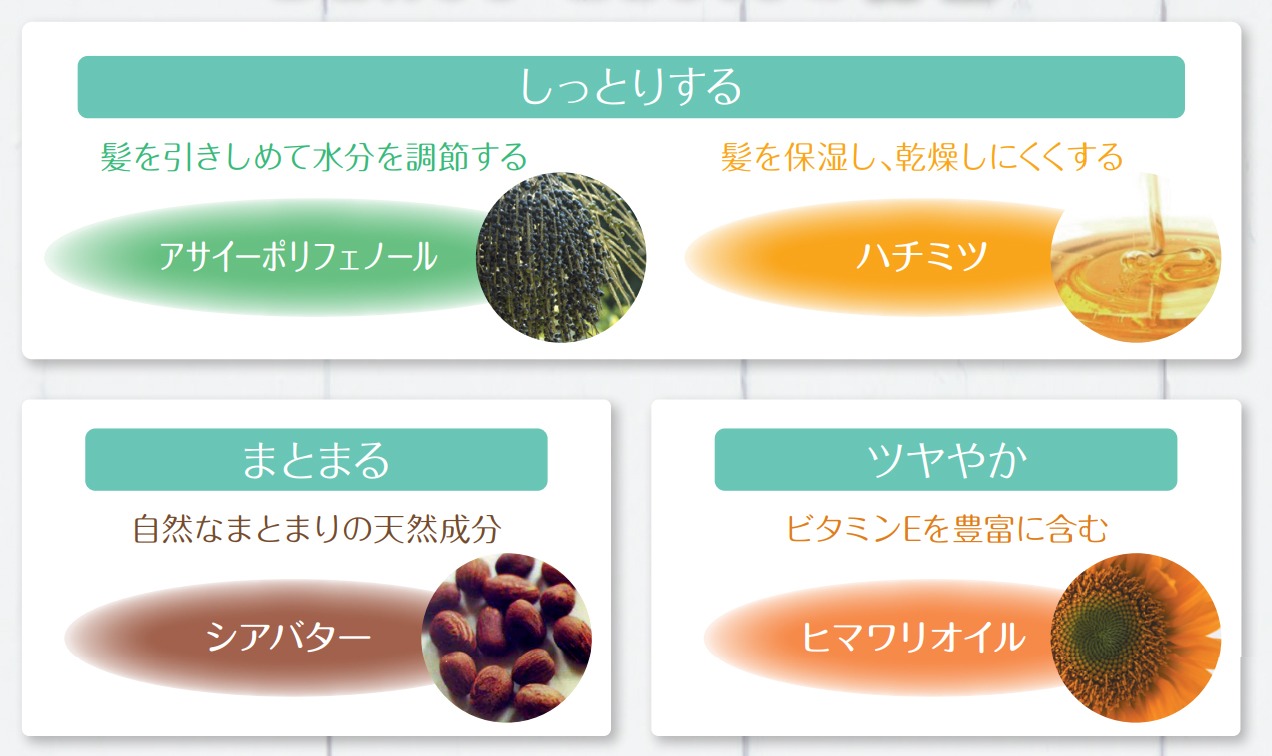 しっとりする

髪を引きしめて水分を調節する

アサイーポリフェノール

髪を保湿し、乾燥しにくくする

ハチミツ

まとまる

自然なまとまりの天然成分

シアバター

ツヤやか

ビタミンEを豊富に含む

ヒマワリオイル